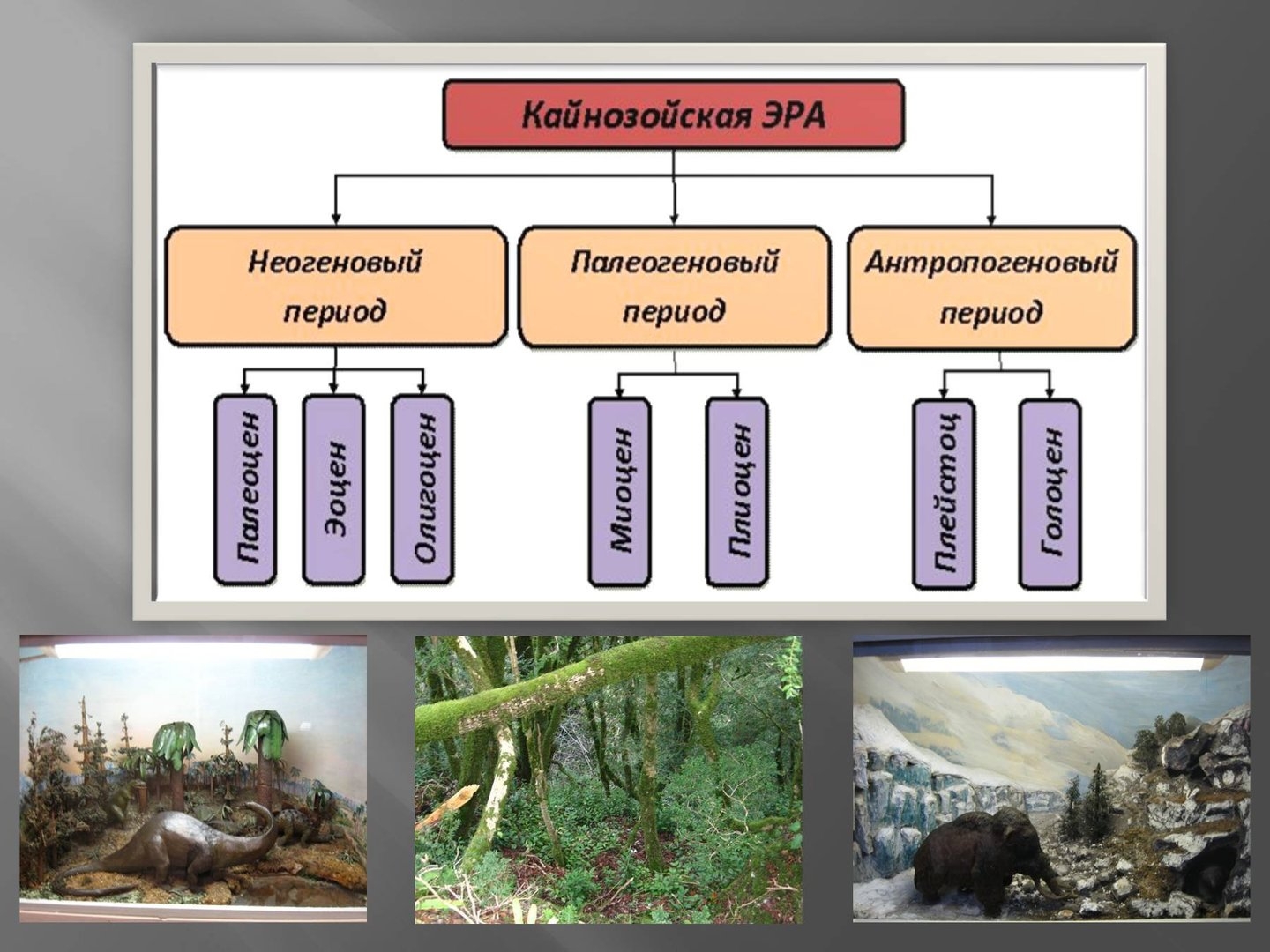 Кайнозойская ЭРА

Неогеновый период

Палеогеновый период

Антропогеновый период

Палеоцен

Эоцен

Олигоцен

Миоцен

Плиоцен

Плейстоц

Голоцен